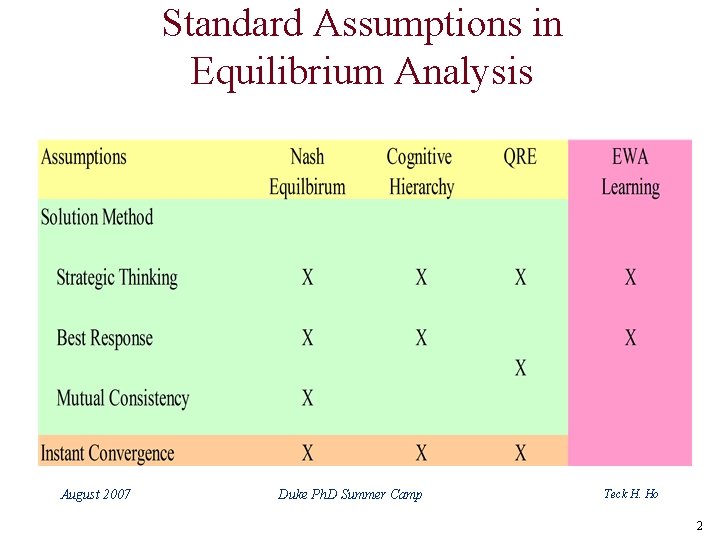 Standard Assumptions in Equilibrium Analysis

| Assumptions | Nash Equilbirum | Cognitive Hierarchy | QRE | EWA Learning |
|---|---|---|---|---|
| Solution Method | | | | |
| Strategic Thinking | X | X | X | X |
| Best Response | X | X | | X |
| | | | X | |
| Mutual Consistency | X | | | |
| Instant Convergence | X | X | X | |

August 2007

Duke PhD Summer Camp

Teck H. Ho

2